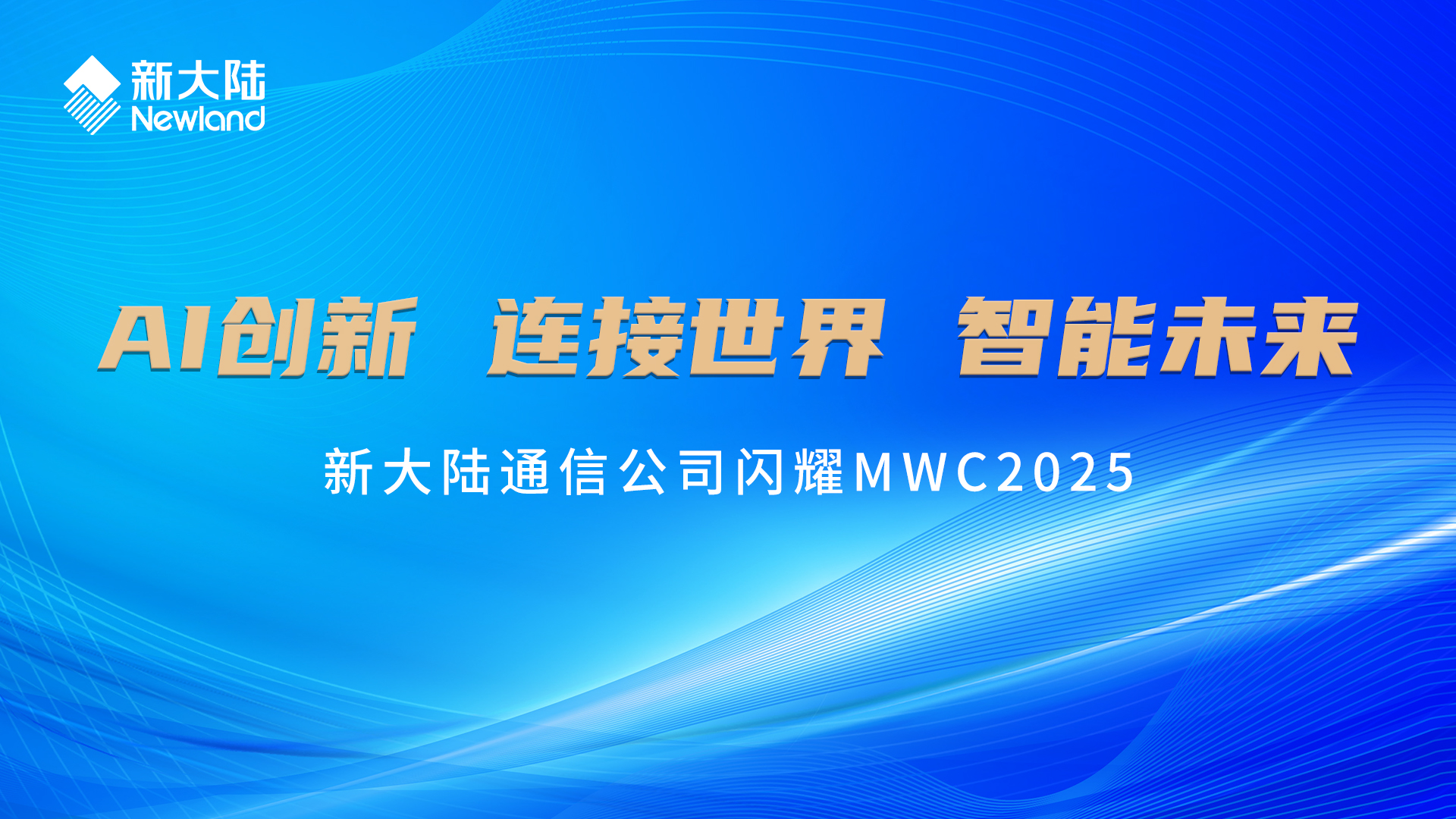 新大陆
Newland

AI创新 连接世界 智能未来

新大陆通信公司闪耀MWC2025